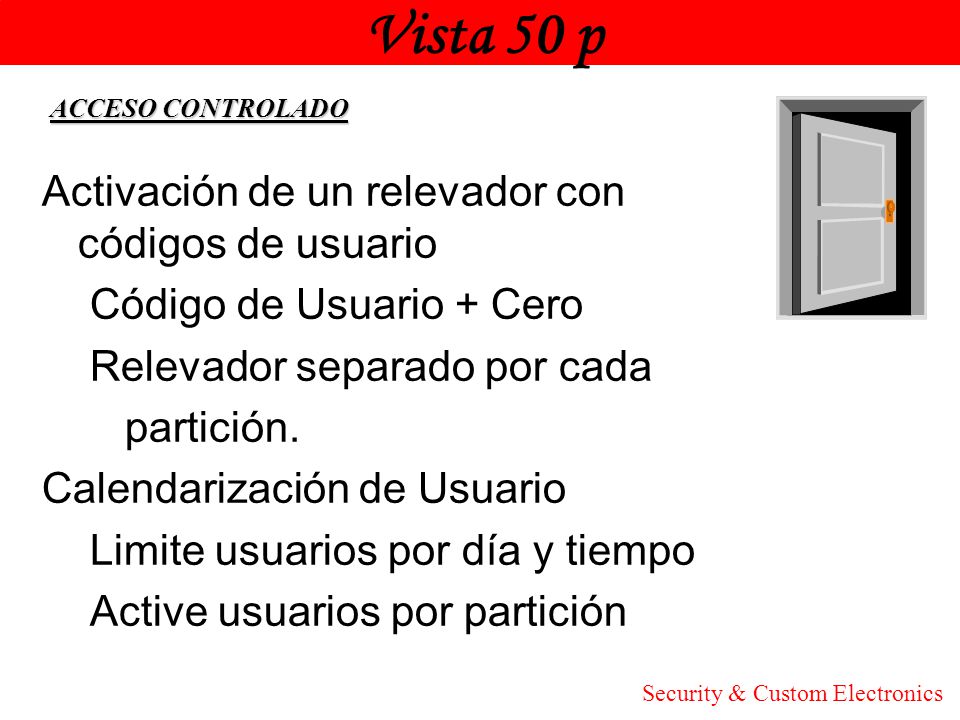 Vista 50 p

ACCESO CONTROLADO

Activación de un relevador con códigos de usuario

Código de Usuario + Cero

Relevador separado por cada partición.

Calendarización de Usuario

Limite usuarios por día y tiempo

Active usuarios por partición

Security & Custom Electronics